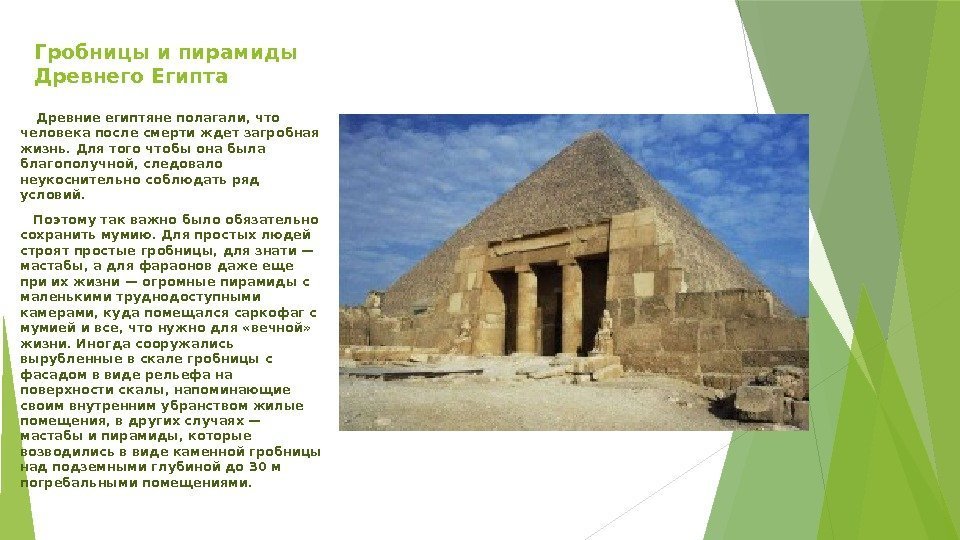 Гробницы и пирамиды Древнего Египта

Древние египтяне полагали, что человека после смерти ждет загробная жизнь. Для того чтобы она была благополучной, следовало неукоснительно соблюдать ряд условий.

Поэтому так важно было обязательно сохранить мумию. Для простых людей строят простые гробницы, для знати — мастабы, а для фараонов даже еще при их жизни — огромные пирамиды с маленькими труднодоступными камерами, куда помещался саркофаг с мумией и все, что нужно для «вечной» жизни. Иногда сооружались вырубленные в скале гробницы с фасадом в виде рельефа на поверхности скалы, напоминающие своим внутренним убранством жилые помещения, в других случаях — мастабы и пирамиды, которые возводились в виде каменной гробницы над подземными глубиной до 30 м погребальными помещениями.